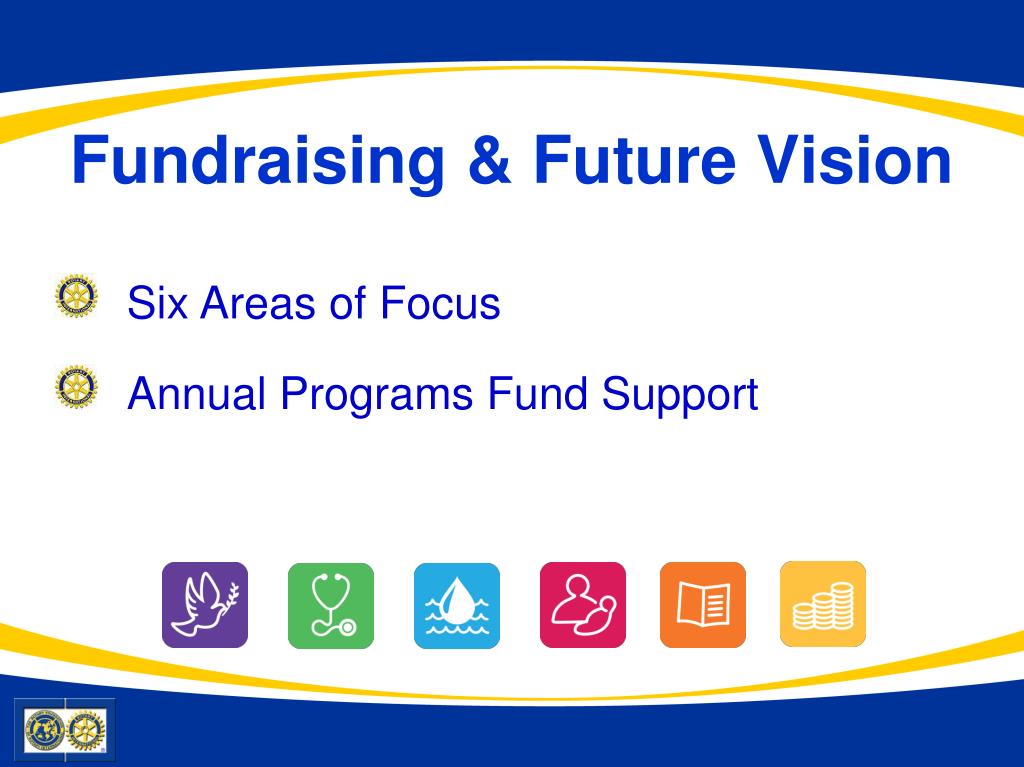 Fundraising & Future Vision

Six Areas of Focus

Annual Programs Fund Support